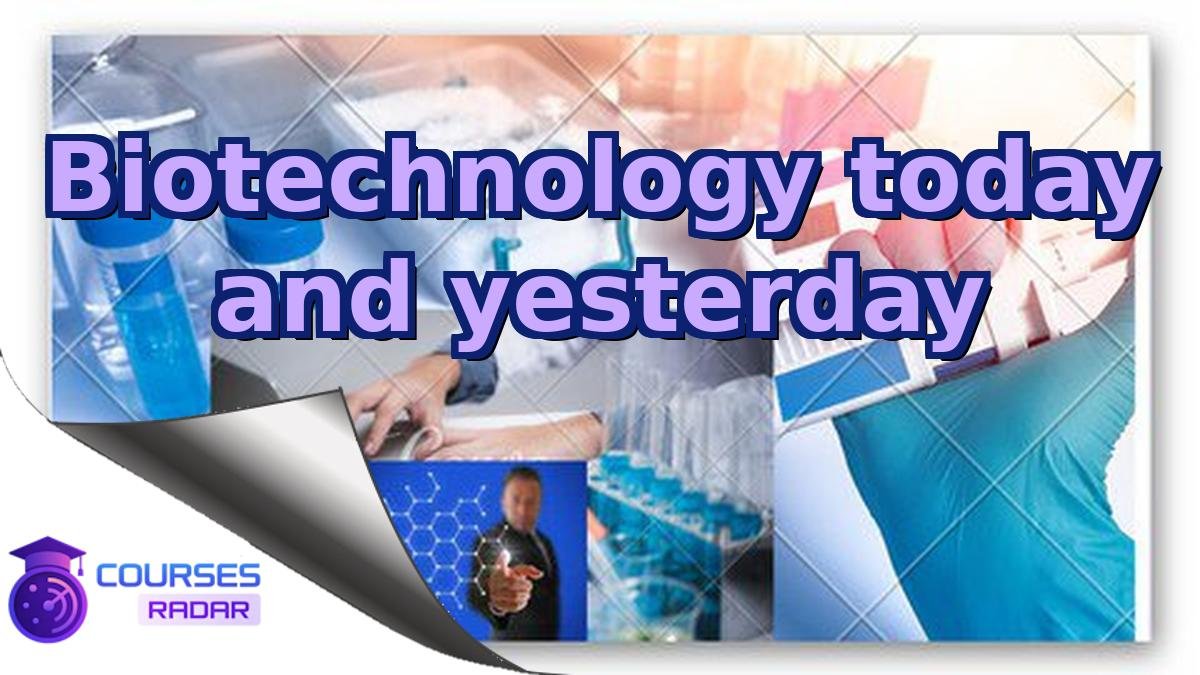 Biotechnology today and yesterday

COURSES
RADAR